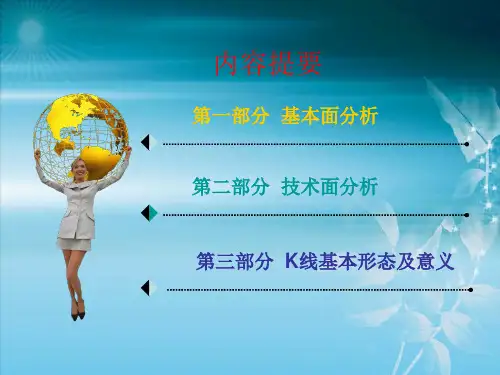 内容提要

第一部分 基本面分析

第二部分 技术面分析

第三部分 K线基本形态及意义